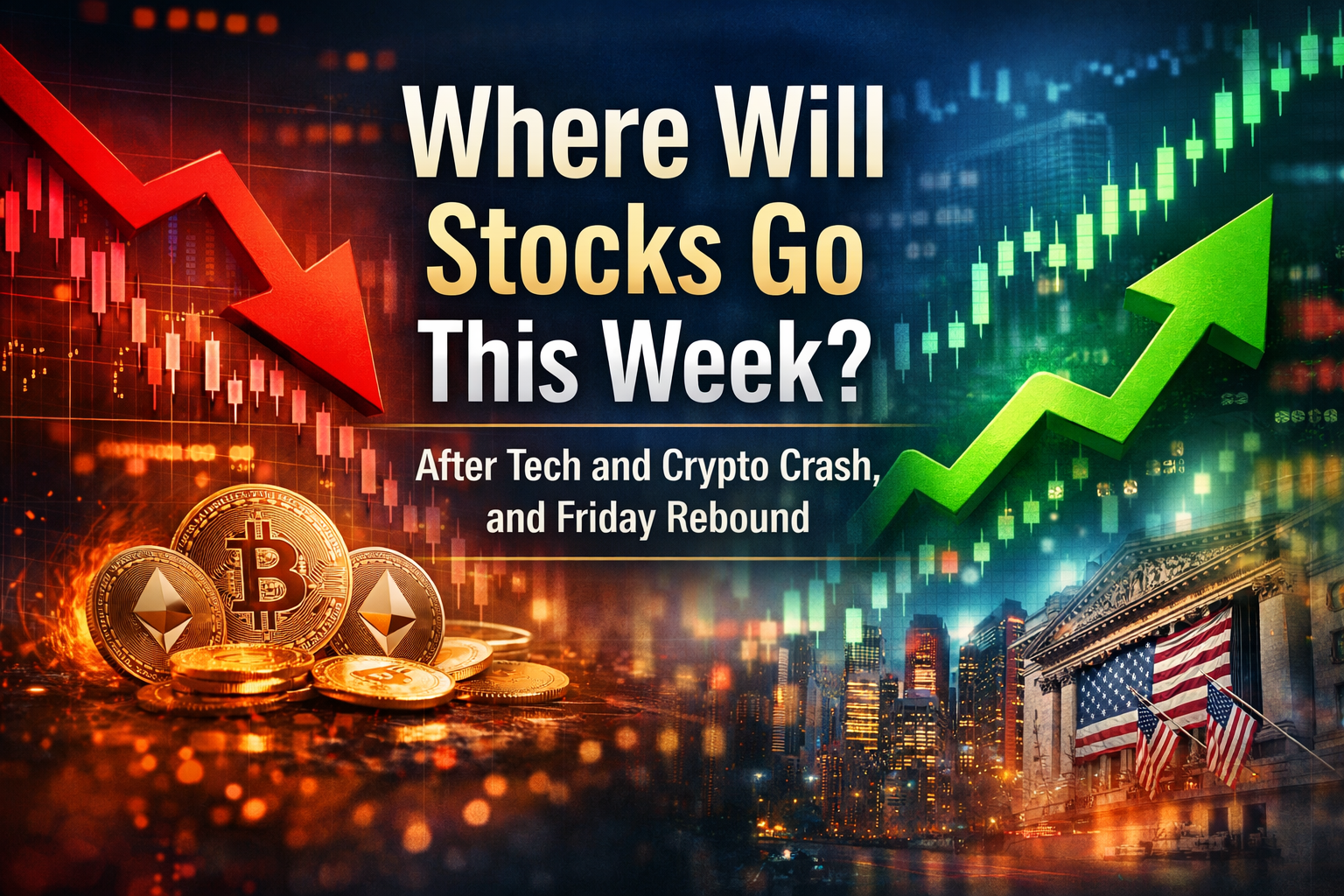 Where Will Stocks Go This Week?

After Tech and Crypto Crash, and Friday Rebound